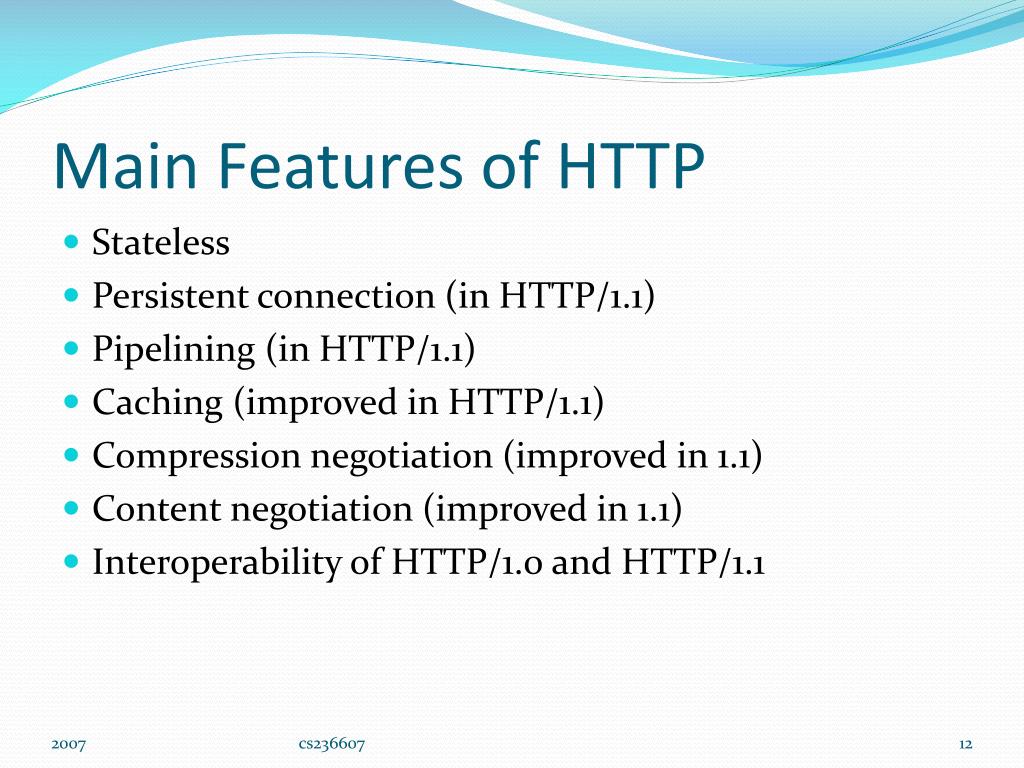 Main Features of HTTP

- Stateless
- Persistent connection (in HTTP/1.1)
- Pipelining (in HTTP/1.1)
- Caching (improved in HTTP/1.1)
- Compression negotiation (improved in 1.1)
- Content negotiation (improved in 1.1)
- Interoperability of HTTP/1.0 and HTTP/1.1

2007

cs236607

12